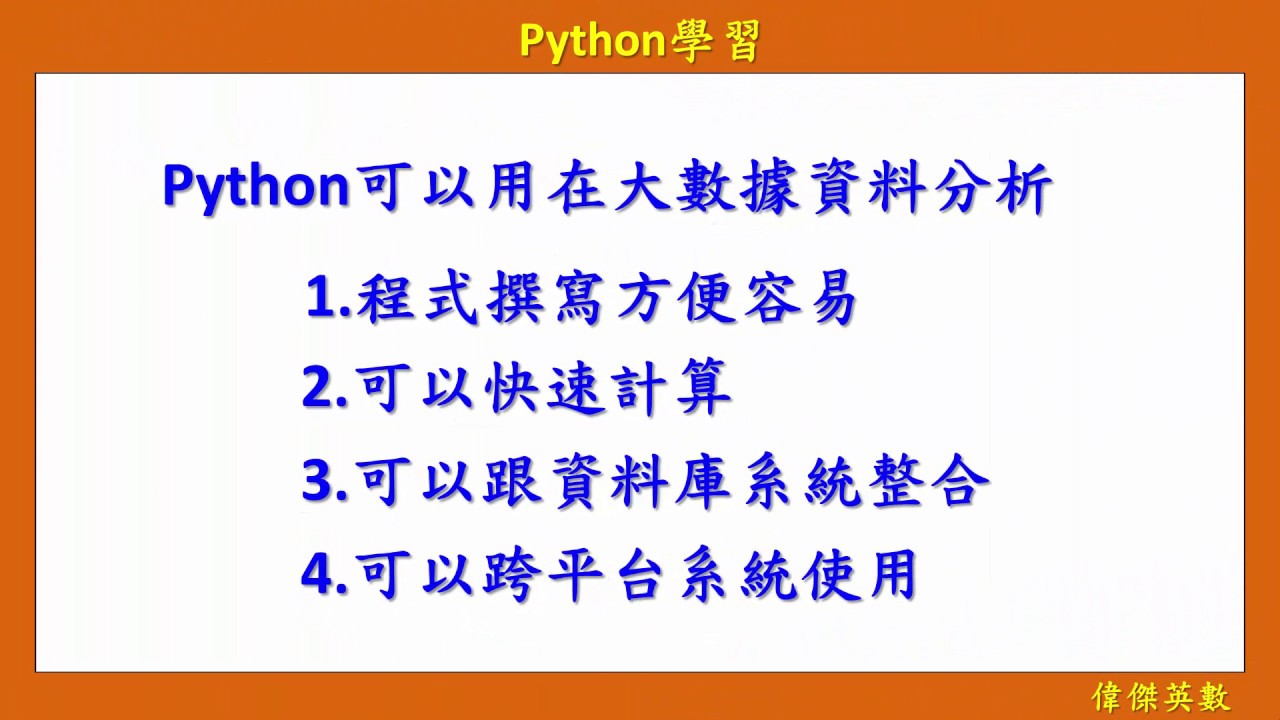 Python學習

Python可以用在大數據資料分析

1.程式撰寫方便容易

2.可以快速計算

3.可以跟資料庫系統整合

4.可以跨平台系統使用

偉傑英數